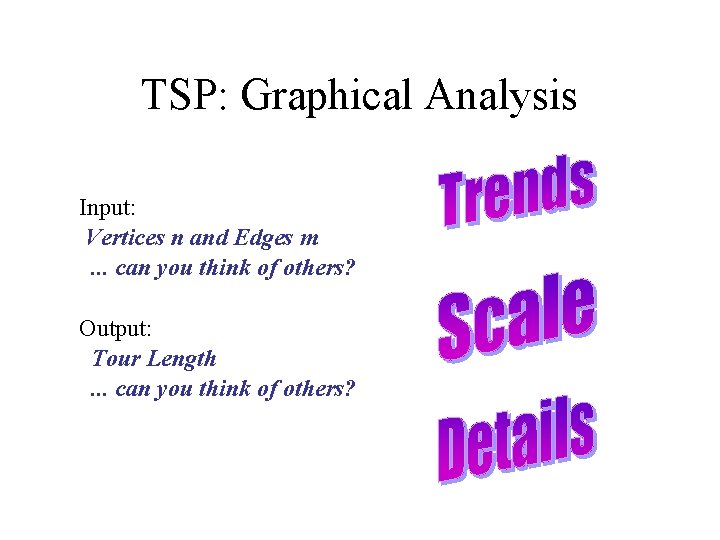 TSP: Graphical Analysis

Input:
Vertices n and Edges m
... can you think of others?

Output:
Tour Length
... can you think of others?

Trends

Scale

Details